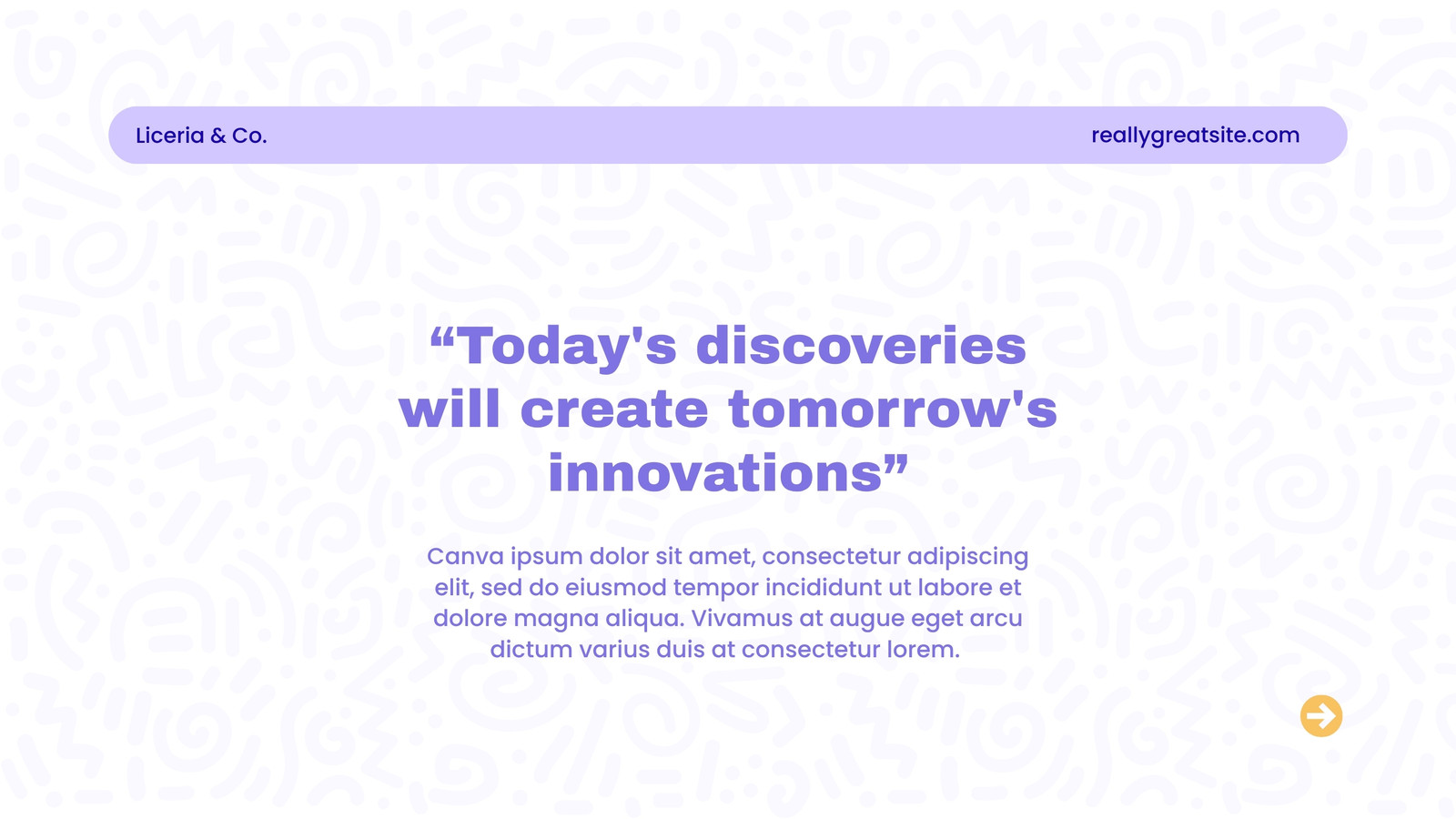 Liceria & Co.

reallygreatsite.com

“Today's discoveries will create tomorrow's innovations”

Canva ipsum dolor sit amet, consectetur adipiscing elit, sed do eiusmod tempor incididunt ut labore et dolore magna aliqua. Vivamus at augue eget arcu dictum varius duis at consectetur lorem.